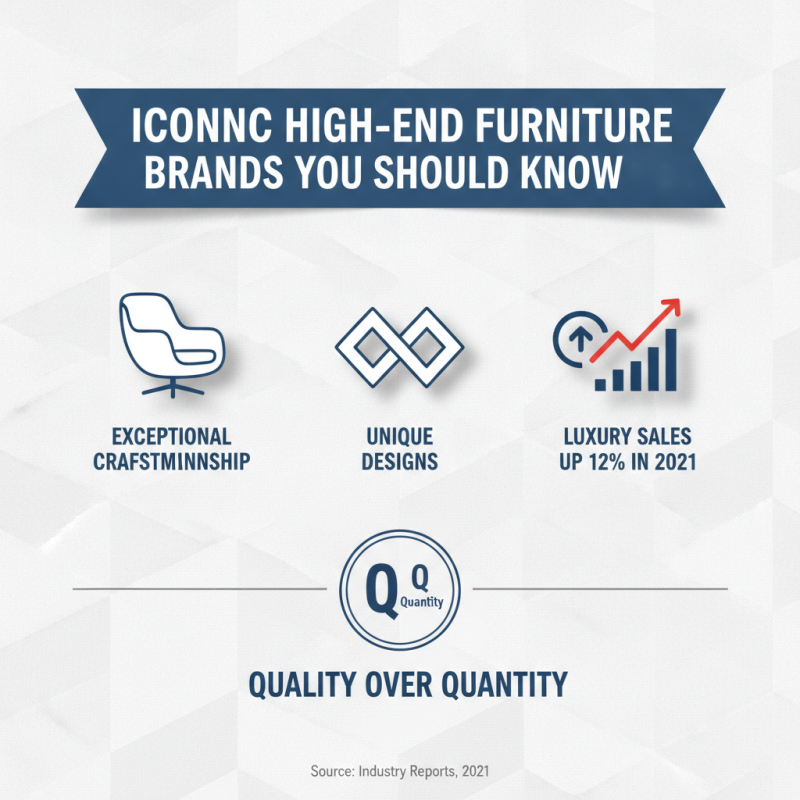 ICONNC HIGH-END FURNITURE BRANDS YOU SHOULD KNOW

EXCEPTIONAL CRAFSTMINNSHIP

UNIQUE DESIGNS

LUXURY SALES UP 12% IN 2021

Q Q Quantity

QUALITY OVER QUANTITY

Source: Industry Reports, 2021